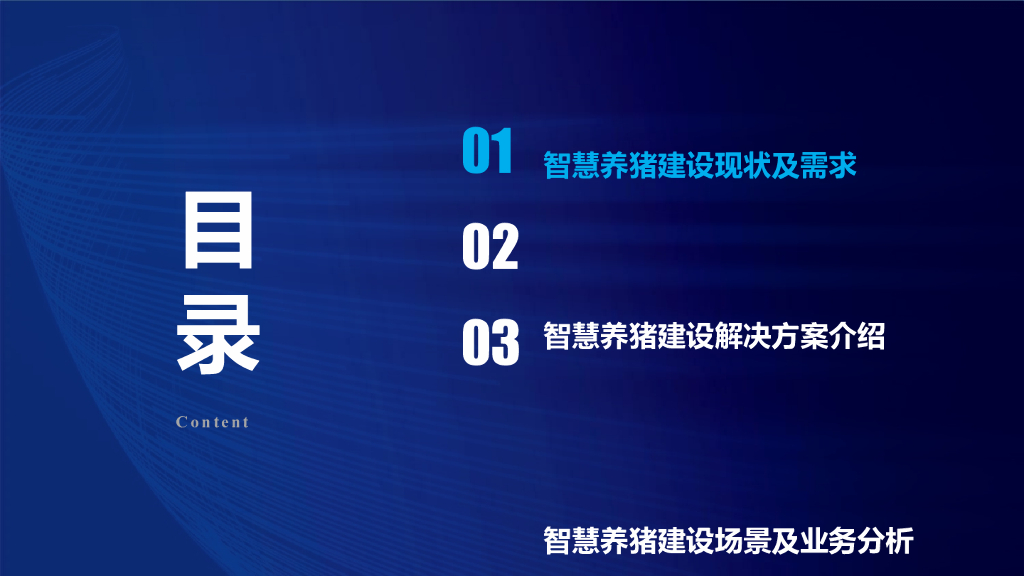 目录

Content

01 智慧养猪建设现状及需求

02

03 智慧养猪建设解决方案介绍

智慧养猪建设场景及业务分析